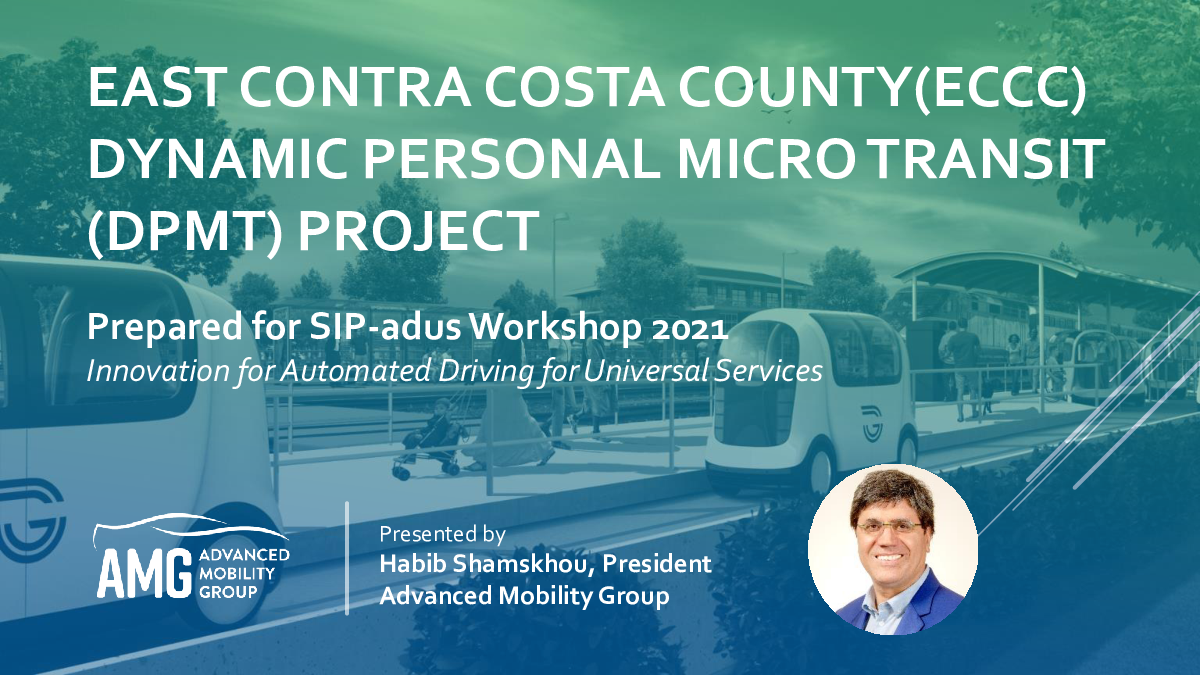 EAST CONTRA COSTA COUNTY(ECCC) DYNAMIC PERSONAL MICRO TRANSIT (DPMT) PROJECT

Prepared for SIP-adus Workshop 2021
Innovation for Automated Driving for Universal Services

AMG ADVANCED MOBILITY GROUP

Presented by
Habib Shamskhou, President
Advanced Mobility Group